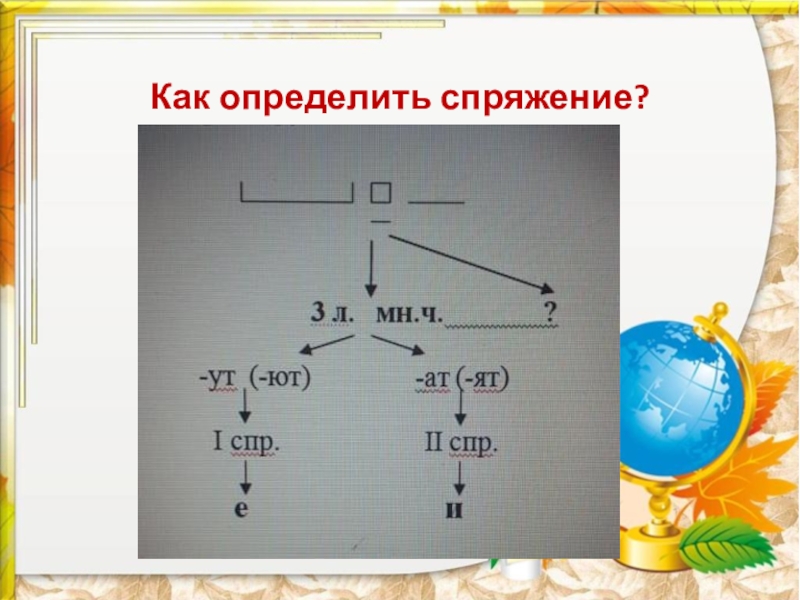 Как определить спряжение?

3 л. мн.ч. ?

-ут (-ют)

-ат (-ят)

I спр.

II спр.

е

и